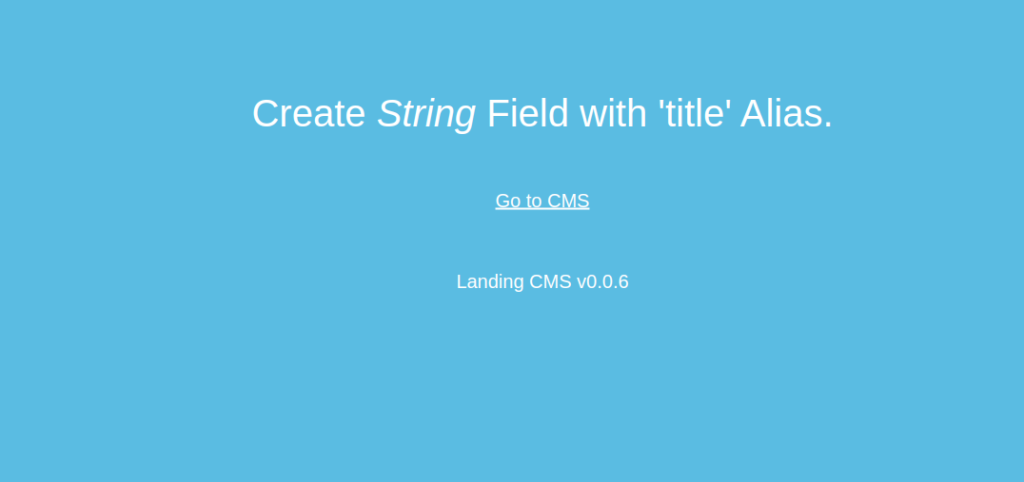 Create String Field with 'title' Alias.

Go to CMS

Landing CMS v0.0.6